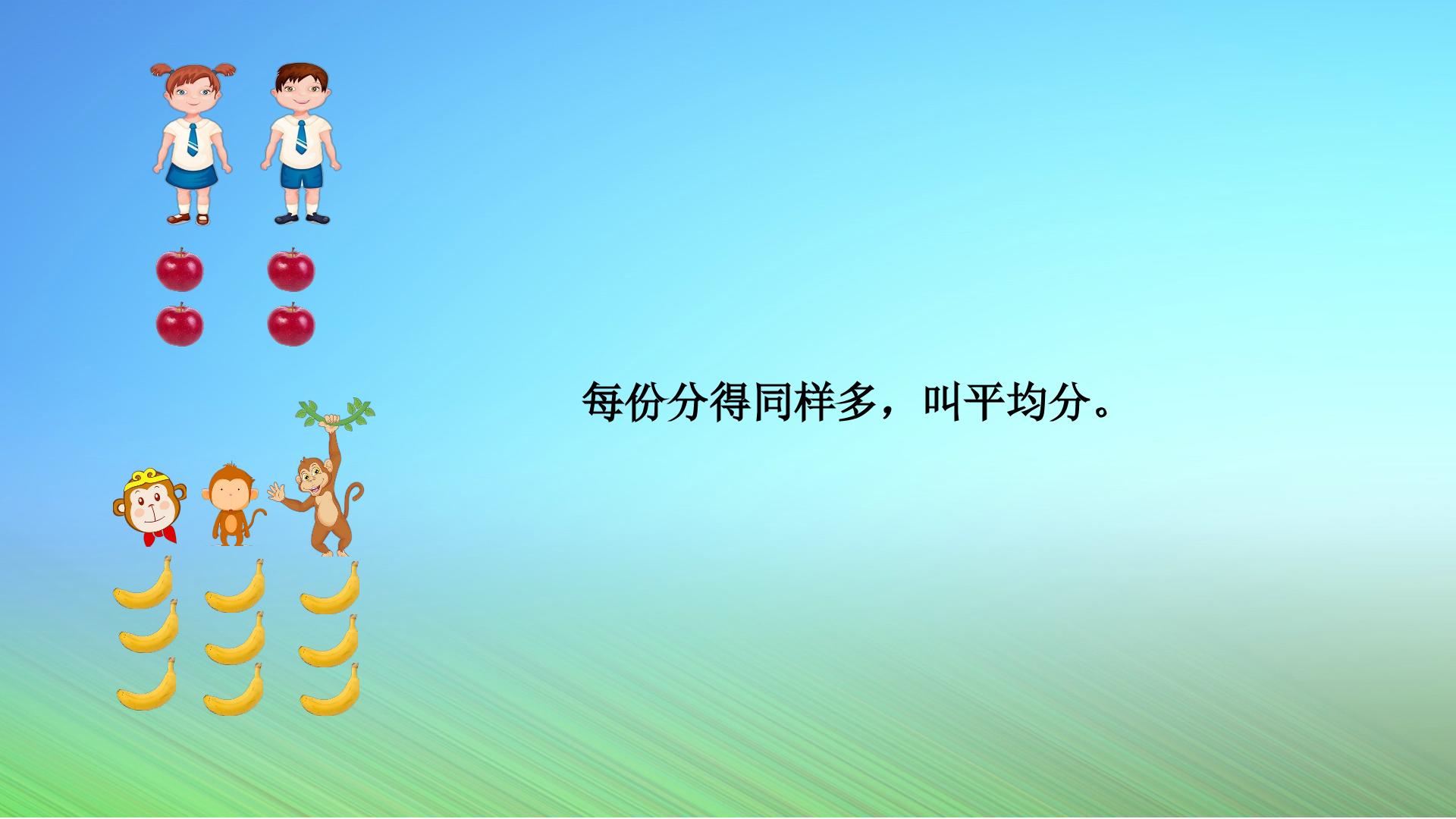 每份分得同样多，叫平均分。